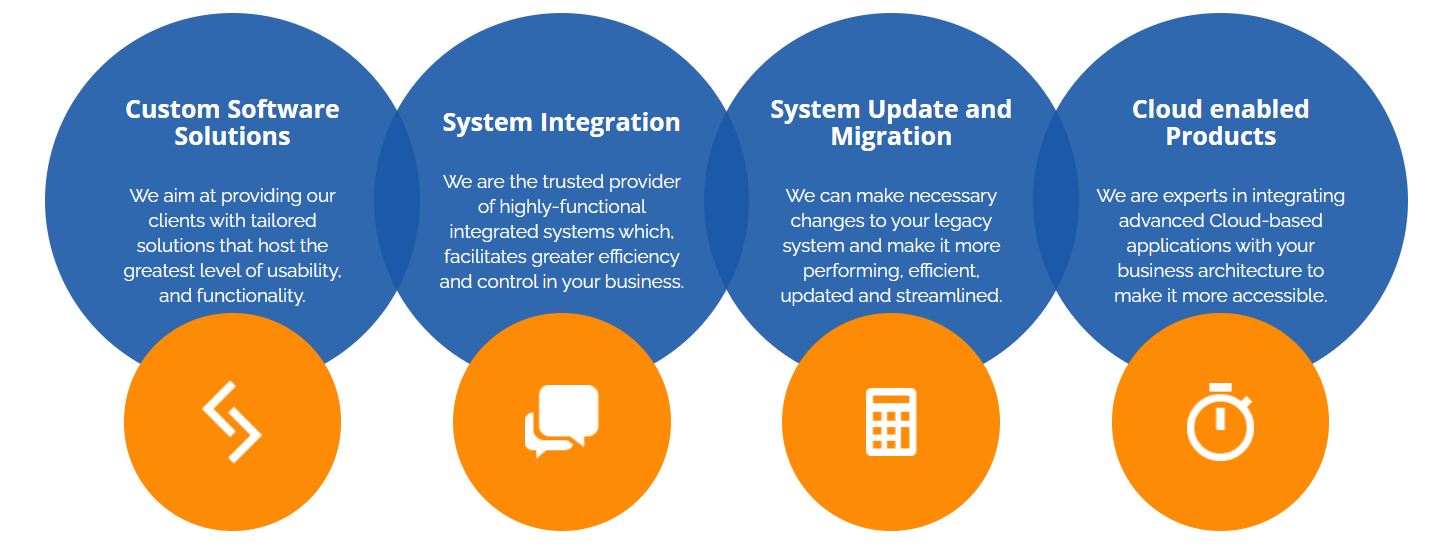 Custom Software Solutions

We aim at providing our clients with tailored solutions that host the greatest level of usability, and functionality.

System Integration

We are the trusted provider of highly-functional integrated systems which, facilitates greater efficiency and control in your business.

System Update and Migration

We can make necessary changes to your legacy system and make it more performing, efficient, updated and streamlined.

Cloud enabled Products

We are experts in integrating advanced Cloud-based applications with your business architecture to make it more accessible.